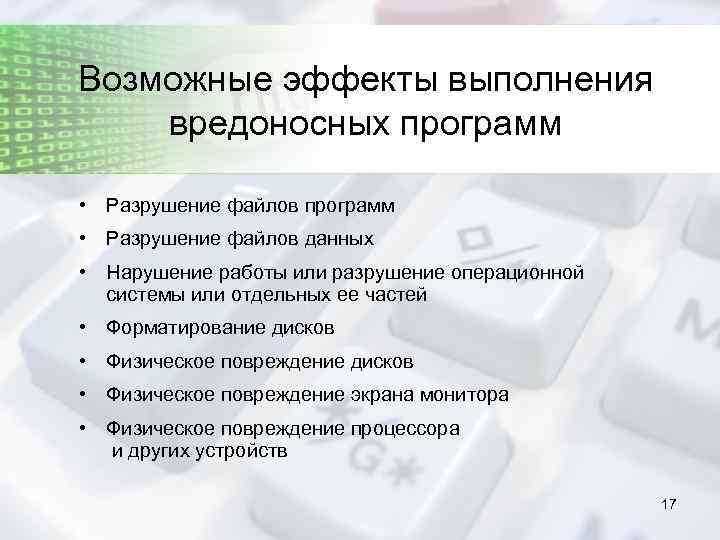 Возможные эффекты выполнения вредоносных программ

• Разрушение файлов программ
• Разрушение файлов данных
• Нарушение работы или разрушение операционной системы или отдельных ее частей
• Форматирование дисков
• Физическое повреждение дисков
• Физическое повреждение экрана монитора
• Физическое повреждение процессора и других устройств

17